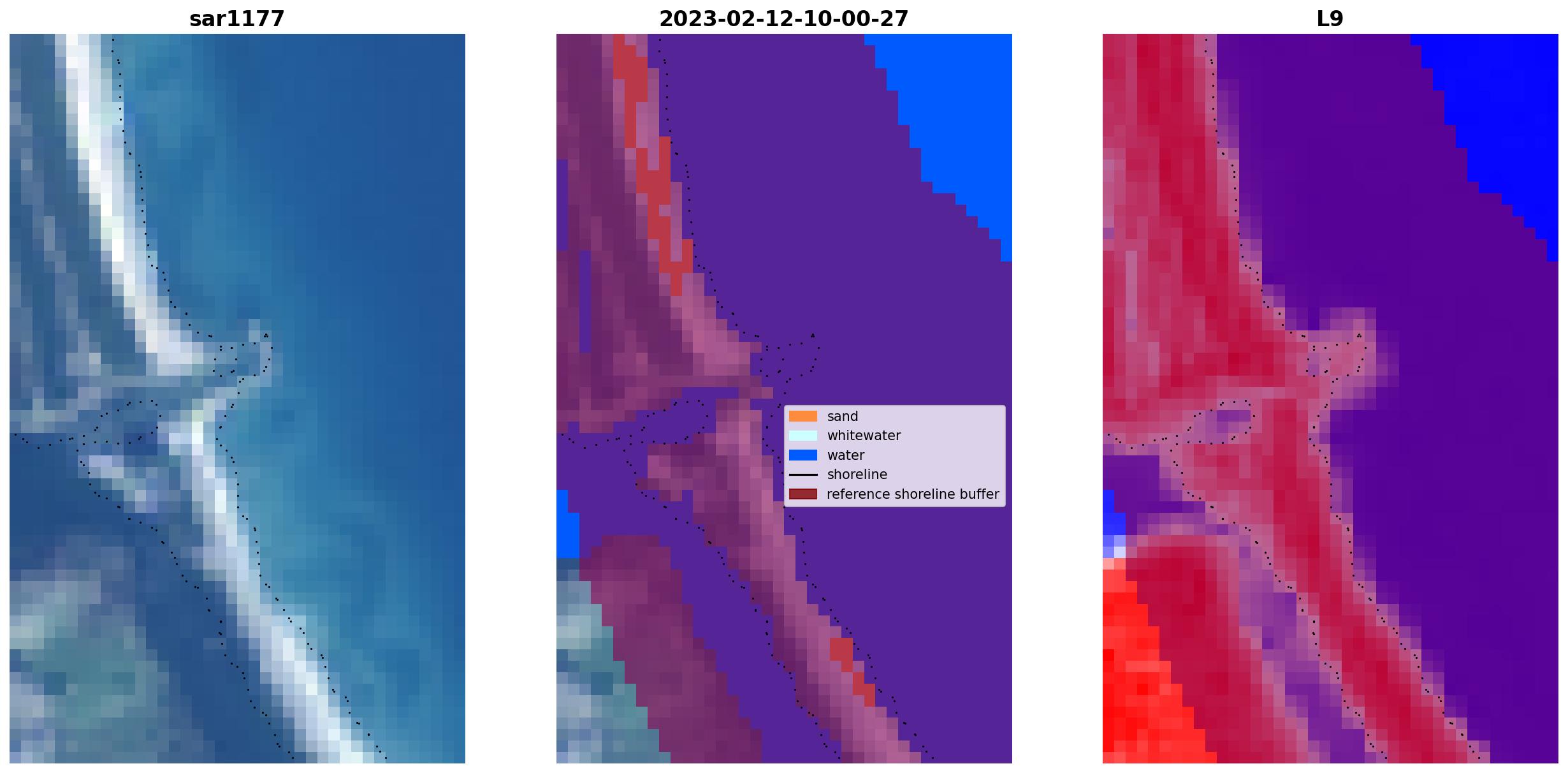 sar1177

2023-02-12-10-00-27

L9

sand
whitewater
water
shoreline
reference shoreline buffer